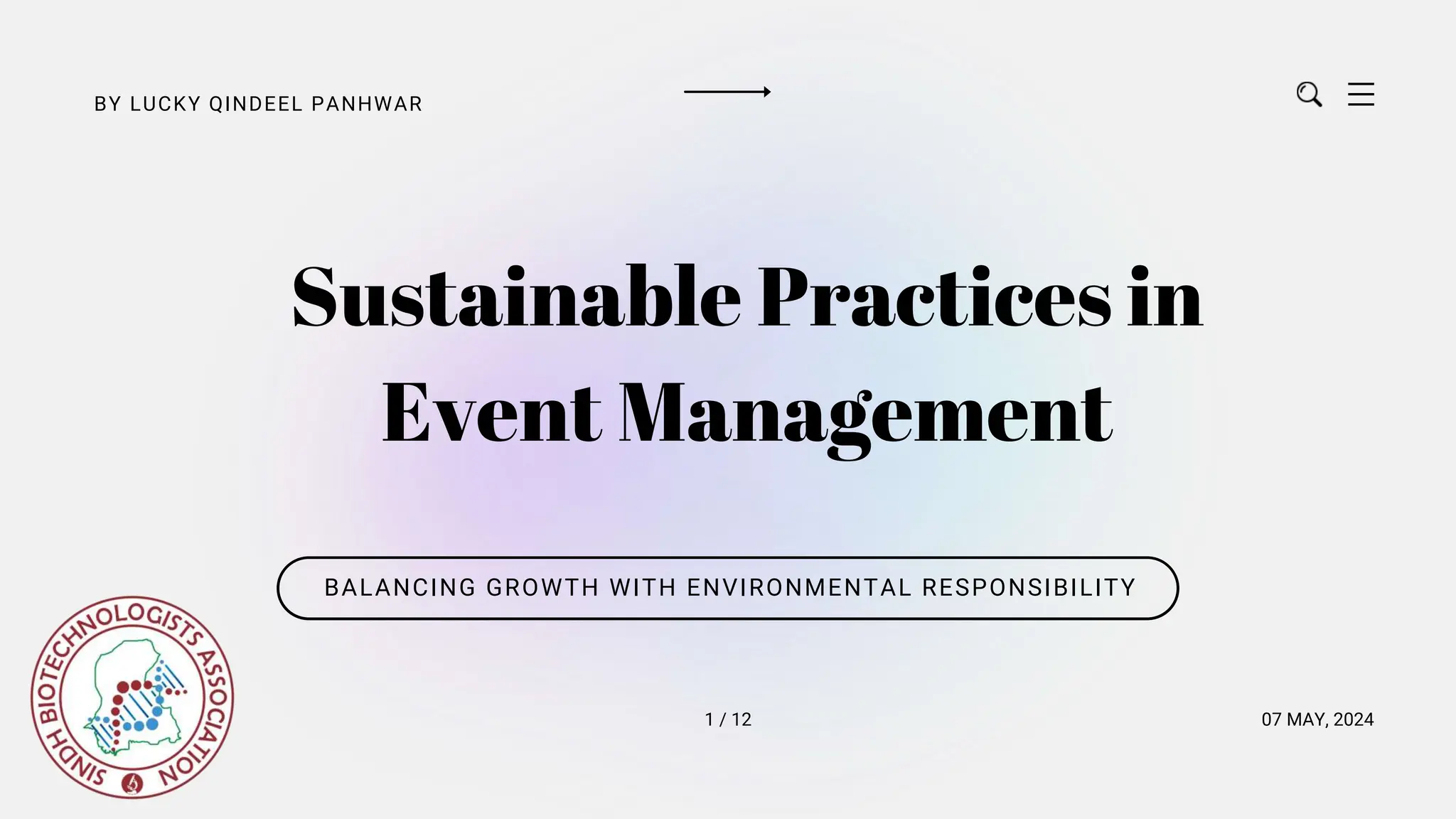 BY LUCKY QINDEEL PANHWAR

Sustainable Practices in Event Management

BALANCING GROWTH WITH ENVIRONMENTAL RESPONSIBILITY

SINDH BIOTECHNOLOGISTS ASSOCIATION

1 / 12

07 MAY, 2024